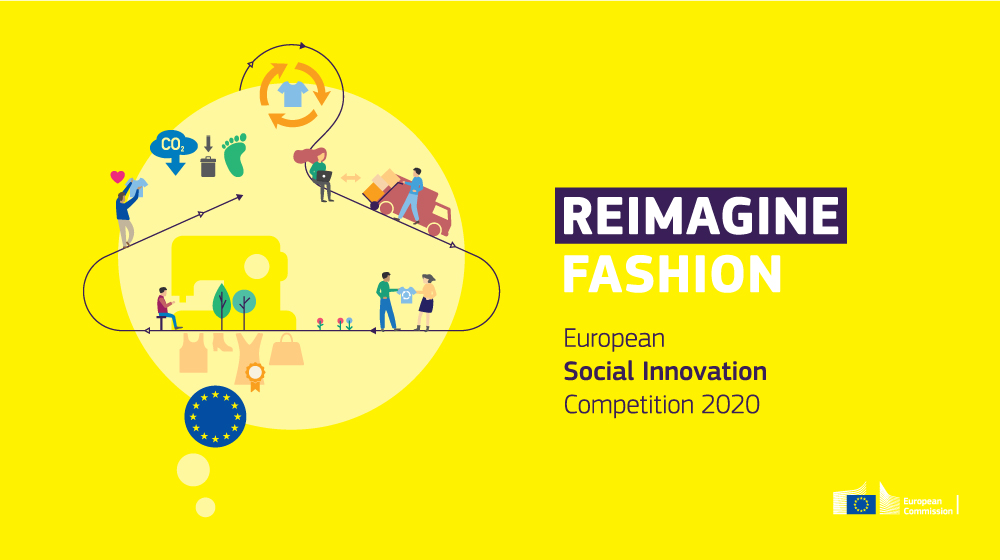 $CO_2$

REIMAGINE
FASHION

European
Social Innovation
Competition 2020

European Commission